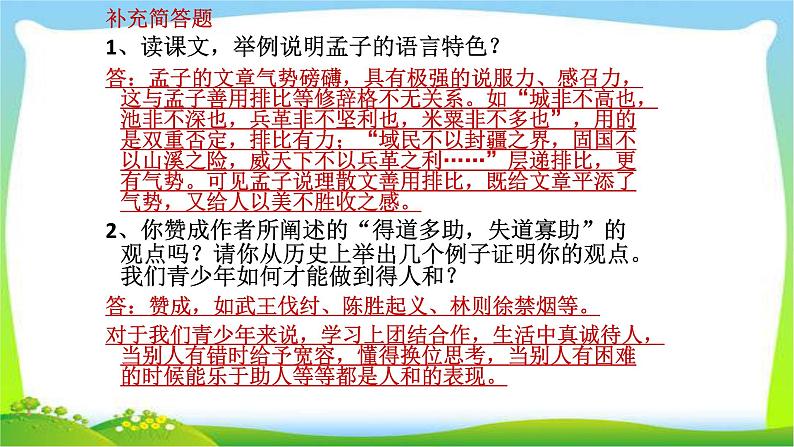 补充简答题

1、读课文，举例说明孟子的语言特色？

答：孟子的文章气势磅礴，具有极强的说服力、感召力，这与孟子善用排比等修辞格不无关系。如“城非不高也，池非不深也，兵革非不坚利也，米粟非不多也”，用的是双重否定，排比有力；“域民不以封疆之界，固国不以山溪之险，威天下不以兵革之利……”层递排比，更有气势。可见孟子说理散文善用排比，既给文章平添了气势，又给人以美不胜收之感。

2、你赞成作者所阐述的“得道多助，失道寡助”的观点吗？请你从历史上举出几个例子证明你的观点。我们青少年如何才能做到得人和？

答：赞成，如武王伐纣、陈胜起义、林则徐禁烟等。

对于我们青少年来说，学习上团结合作，生活中真诚待人，当别人有错时给予宽容，懂得换位思考，当别人有困难的时候能乐于助人等等都是人和的表现。